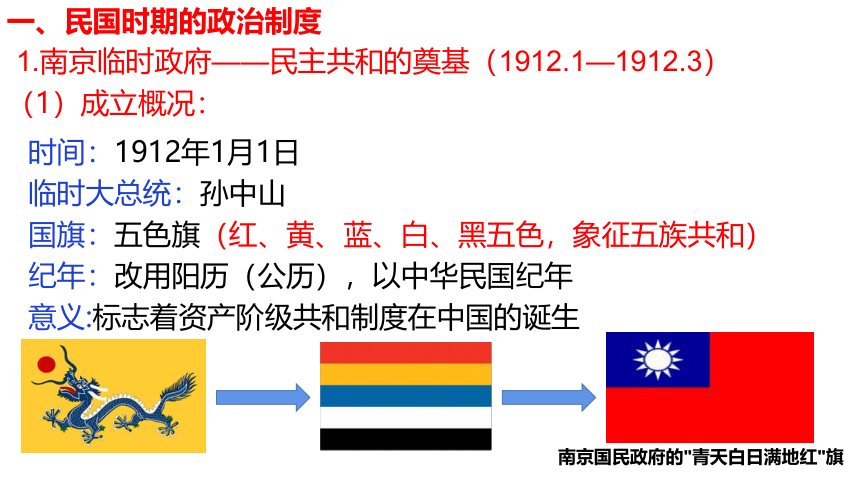 一、民国时期的政治制度

1.南京临时政府——民主共和的奠基（1912.1—1912.3）

（1）成立概况：

时间：1912年1月1日

临时大总统：孙中山

国旗：五色旗（红、黄、蓝、白、黑五色，象征五族共和）

纪年：改用阳历（公历），以中华民国纪年

意义:标志着资产阶级共和制度在中国的诞生

南京国民政府的"青天白日满地红"旗